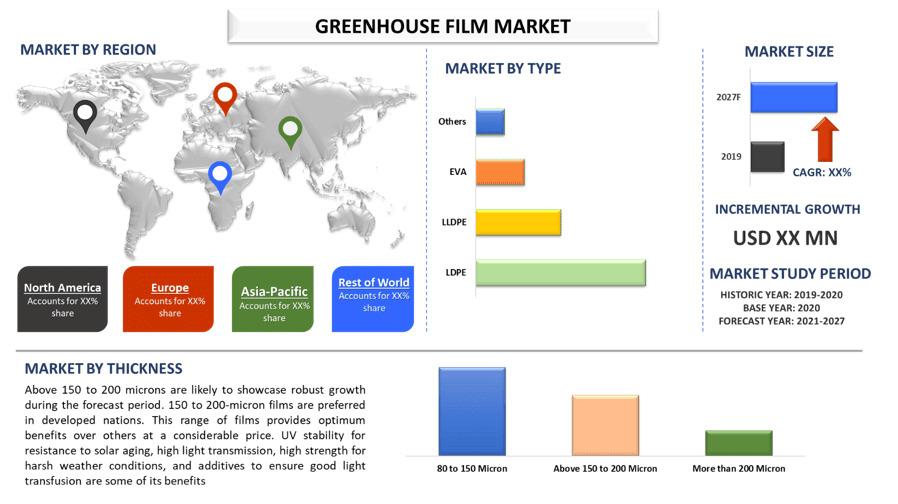 GREENHOUSE FILM MARKET

MARKET BY REGION

North America
Accounts for XX% share

Europe
Accounts for XX% share

Asia-Pacific
Accounts for XX% share

Rest of World
Accounts for XX% share

MARKET BY TYPE

Others
EVA
LLDPE
LDPE

MARKET SIZE

2027F
2019
CAGR: XX%

INCREMENTAL GROWTH

USD XX MN

MARKET STUDY PERIOD

HISTORIC YEAR: 2019-2020
BASE YEAR: 2020
FORECAST YEAR: 2021-2027

MARKET BY THICKNESS

Above 150 to 200 microns are likely to showcase robust growth during the forecast period. 150 to 200-micron films are preferred in developed nations. This range of films provides optimum benefits over others at a considerable price. UV stability for resistance to solar aging, high light transmission, high strength for harsh weather conditions, and additives to ensure good light transfusion are some of its benefits

80 to 150 Micron
Above 150 to 200 Micron
More than 200 Micron